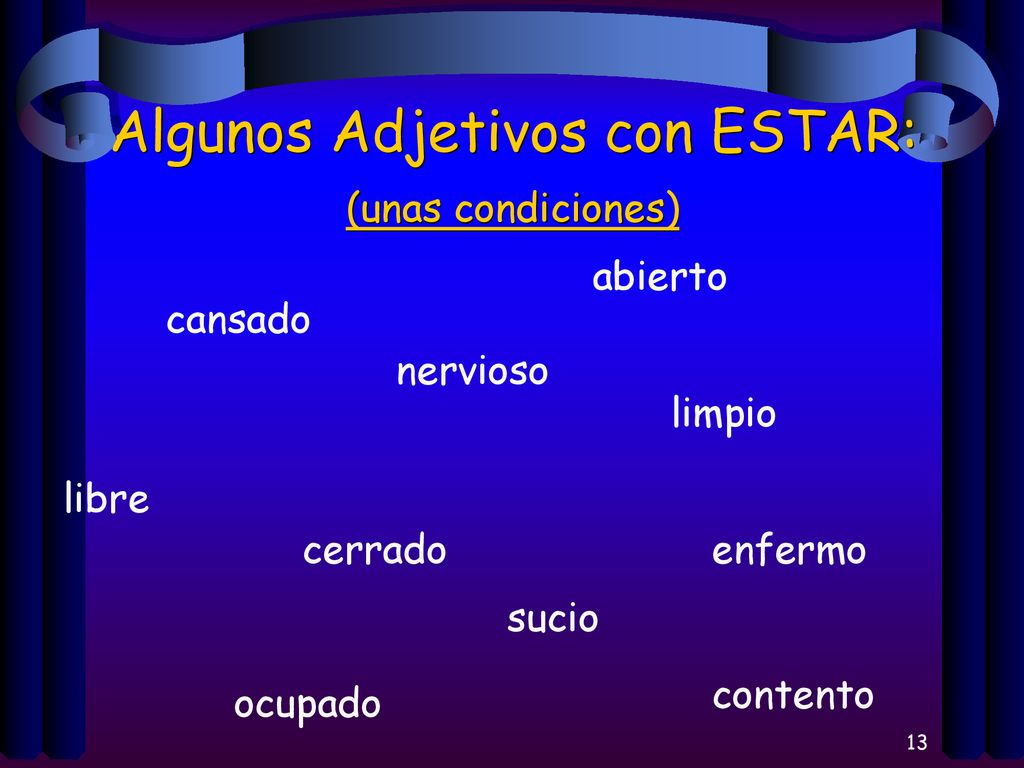 Algunos Adjetivos con ESTAR:

(unas condiciones)

abierto

cansado

nervioso

limpio

libre

cerrado

enfermo

sucio

ocupado

contento

13